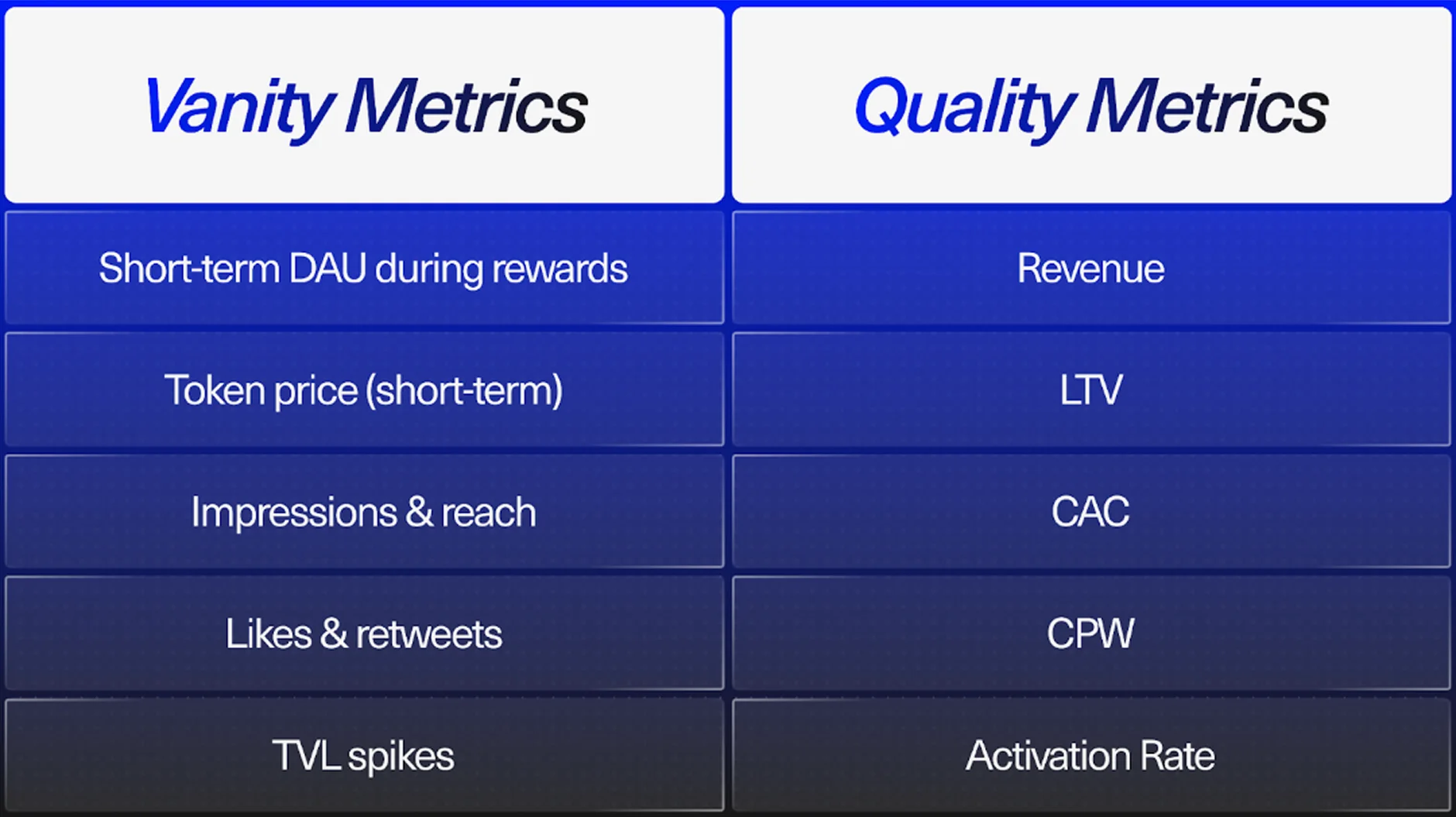 | Vanity Metrics | Quality Metrics |
|---|---|
| Short-term DAU during rewards | Revenue |
| Token price (short-term) | LTV |
| Impressions & reach | CAC |
| Likes & retweets | CPW |
| TVL spikes | Activation Rate |